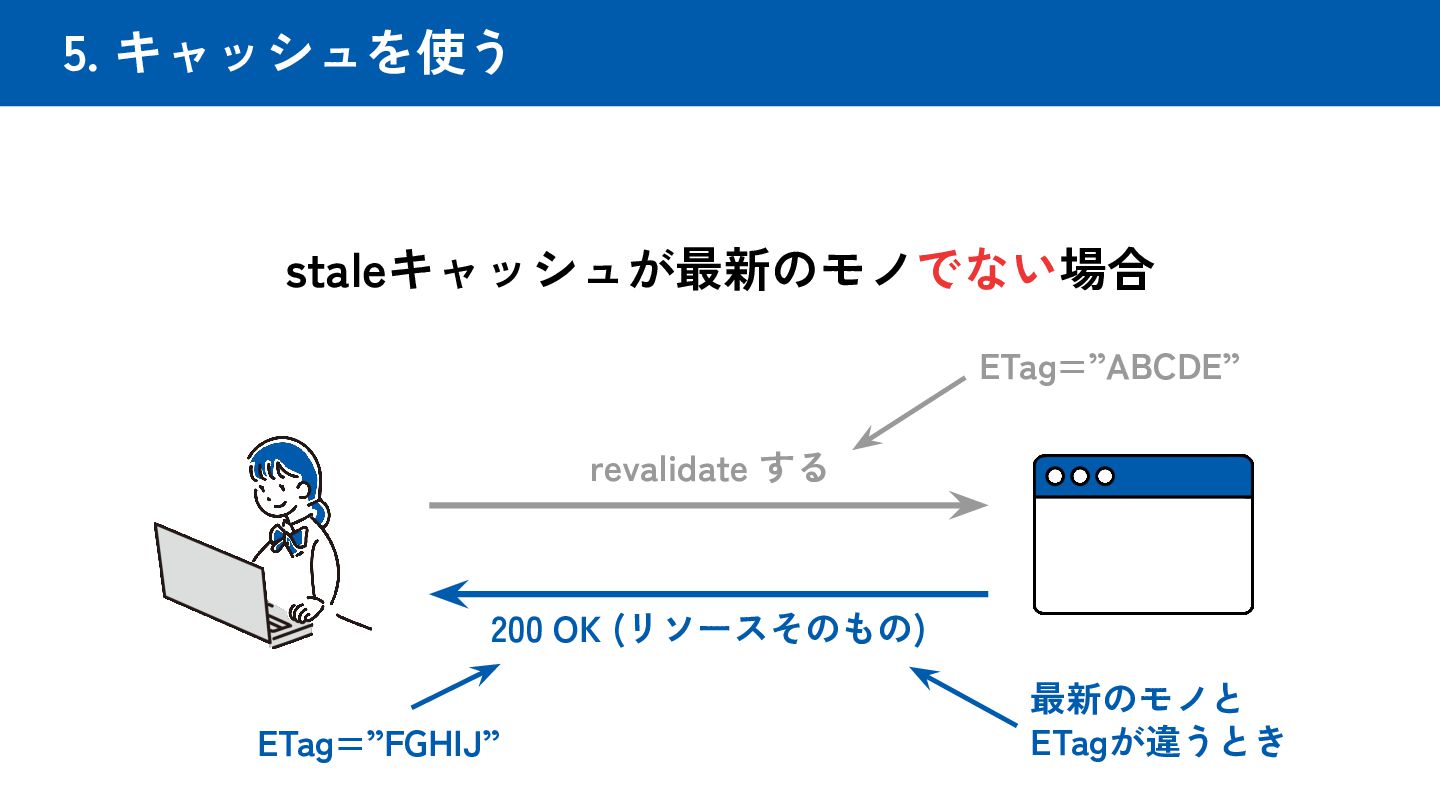 5. キャッシュを使う

staleキャッシュが最新のモノでない場合

ETag＝”ABCDE”

revalidate する

200 OK (リソースそのもの)

ETag＝”FGHIJ”

最新のモノと ETagが違うとき